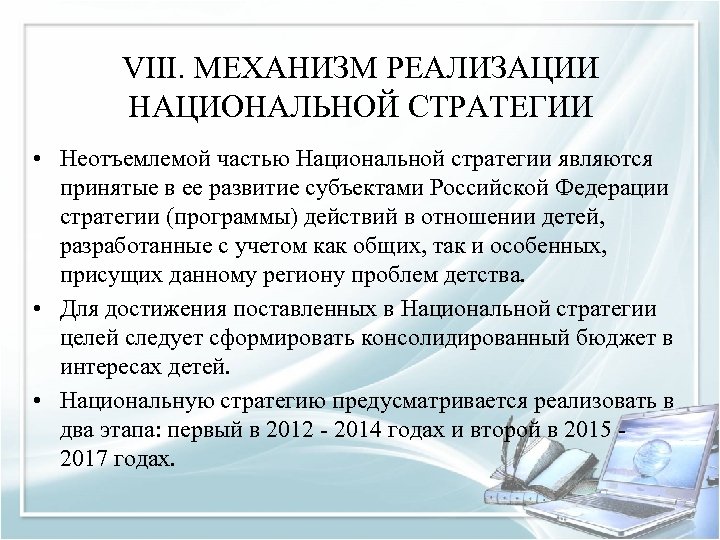 VIII. МЕХАНИЗМ РЕАЛИЗАЦИИ НАЦИОНАЛЬНОЙ СТРАТЕГИИ

• Неотъемлемой частью Национальной стратегии являются принятые в ее развитие субъектами Российской Федерации стратегии (программы) действий в отношении детей, разработанные с учетом как общих, так и особенных, присущих данному региону проблем детства.

• Для достижения поставленных в Национальной стратегии целей следует сформировать консолидированный бюджет в интересах детей.

• Национальную стратегию предусматривается реализовать в два этапа: первый в 2012 - 2014 годах и второй в 2015 - 2017 годах.